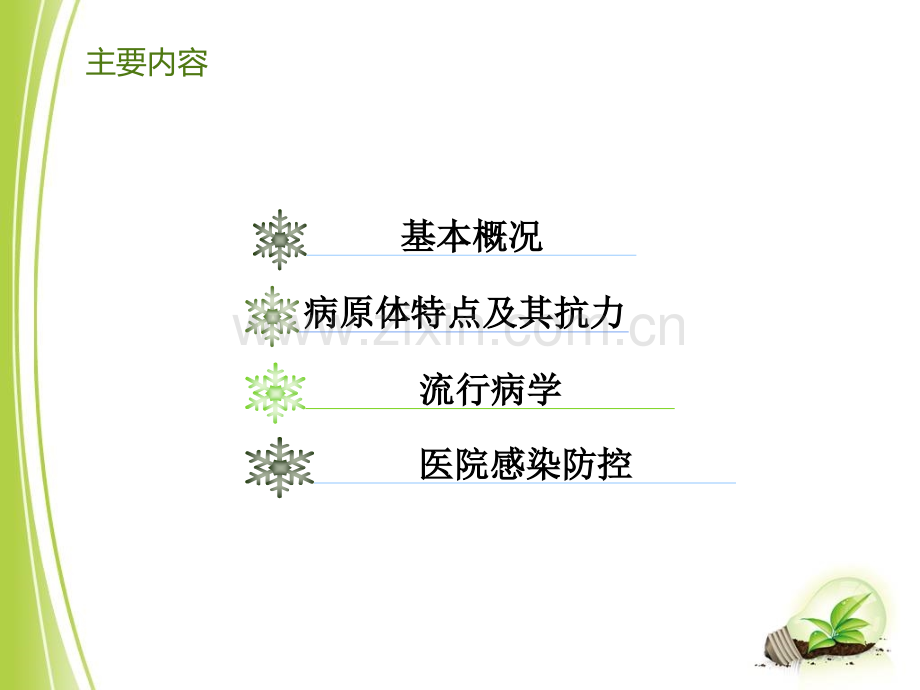 主要内容

基本概况

病原体特点及其抗力

流行病学

医院感染防控

www.zixin.com.cn